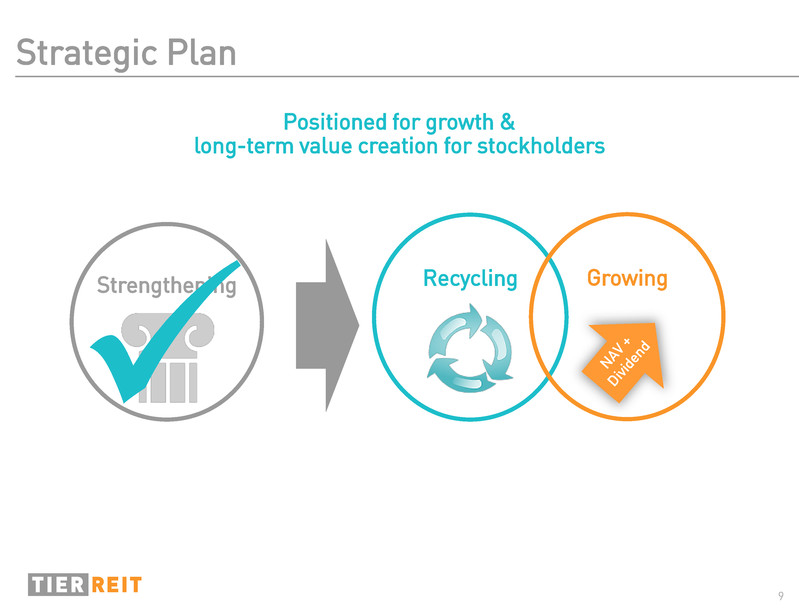 Strategic Plan

Positioned for growth &
long-term value creation for stockholders

Strengthening

Recycling

Growing

NAV +
Dividend

TIER REIT

9